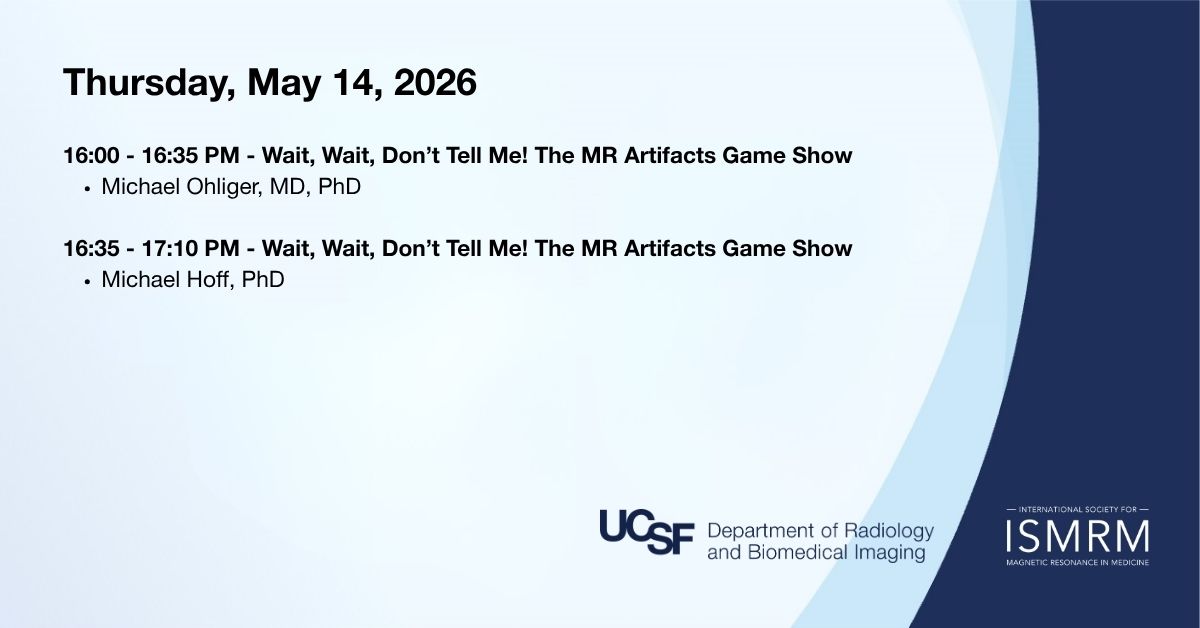 Thursday, May 14, 2026

16:00 - 16:35 PM - Wait, Wait, Don’t Tell Me! The MR Artifacts Game Show
• Michael Ohliger, MD, PhD

16:35 - 17:10 PM - Wait, Wait, Don’t Tell Me! The MR Artifacts Game Show
• Michael Hoff, PhD

UCSF Department of Radiology and Biomedical Imaging

INTERNATIONAL SOCIETY FOR
ISMRM
MAGNETIC RESONANCE IN MEDICINE